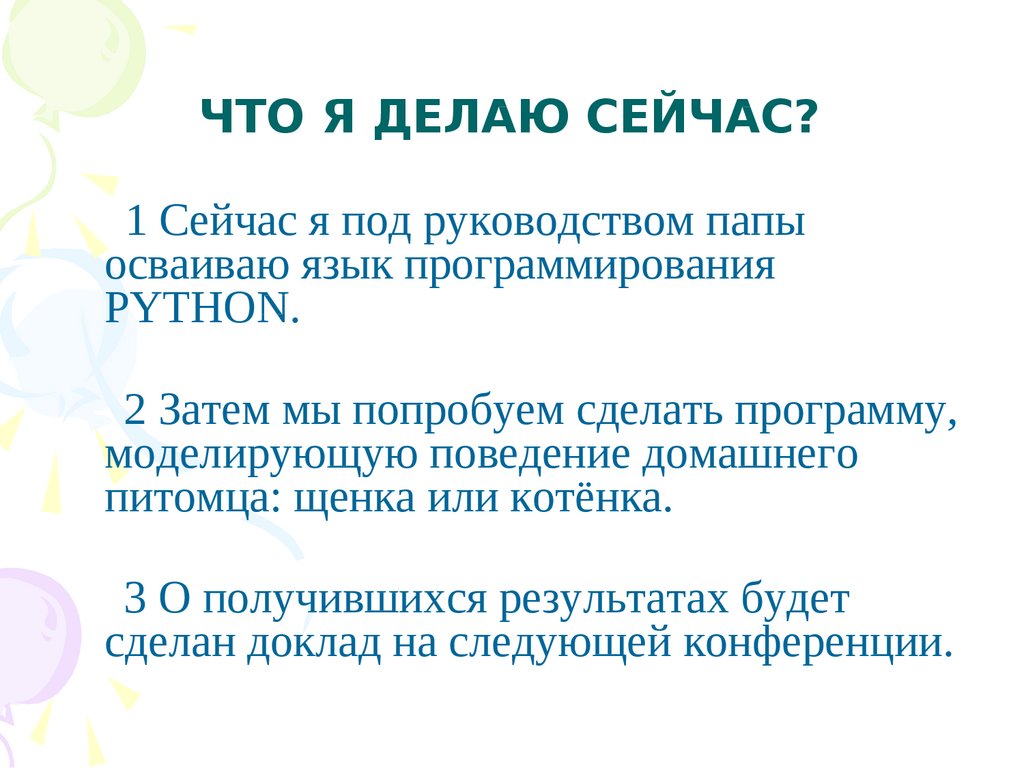 ЧТО Я ДЕЛАЮ СЕЙЧАС?

1 Сейчас я под руководством папы осваиваю язык программирования PYTHON.

2 Затем мы попробуем сделать программу, моделирующую поведение домашнего питомца: щенка или котёнка.

3 О получившихся результатах будет сделан доклад на следующей конференции.